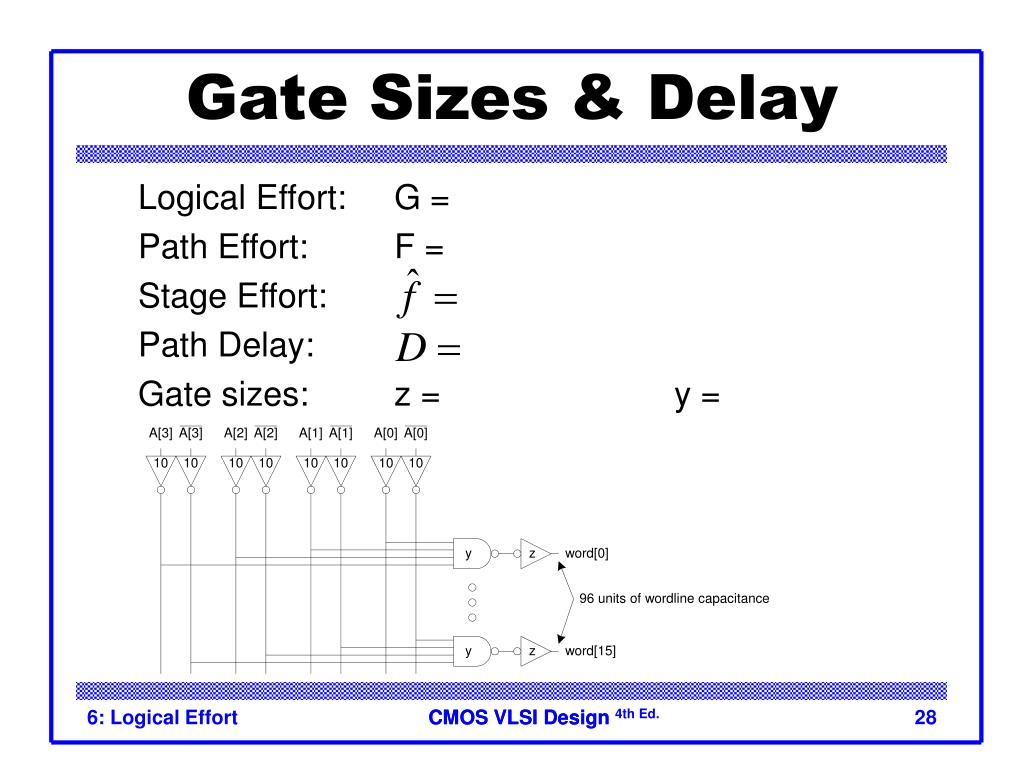 Gate Sizes & Delay

Logical Effort: G =

Path Effort: F =

Stage Effort: $\hat{f} =$

Path Delay: $D =$

Gate sizes: z = y =

A[3] $\overline{A[3]}$ A[2] $\overline{A[2]}$ A[1] $\overline{A[1]}$ A[0] $\overline{A[0]}$

10 10 10 10 10 10 10 10

y z word[0]

96 units of wordline capacitance

y z word[15]

6: Logical Effort CMOS VLSI Design 4th Ed. 28